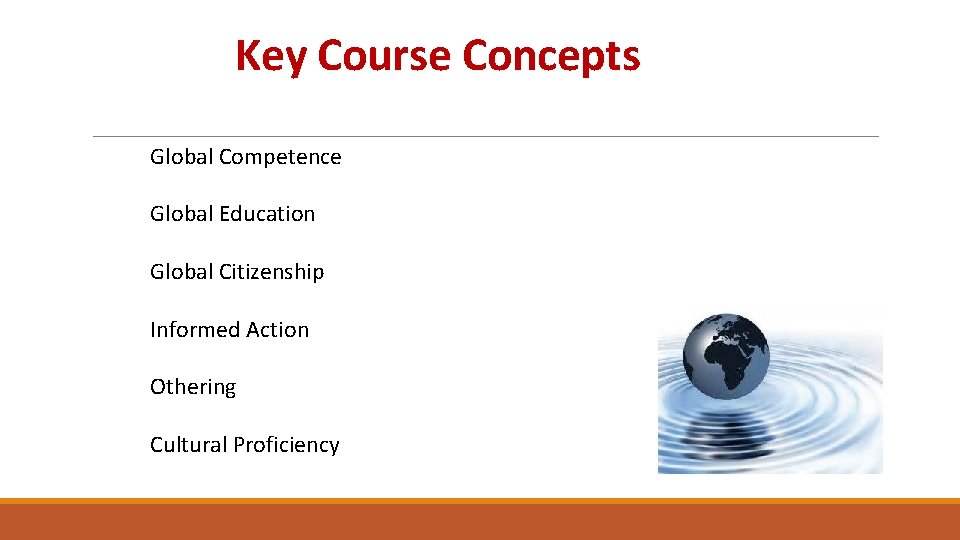 Key Course Concepts

Global Competence

Global Education

Global Citizenship

Informed Action

Othering

Cultural Proficiency